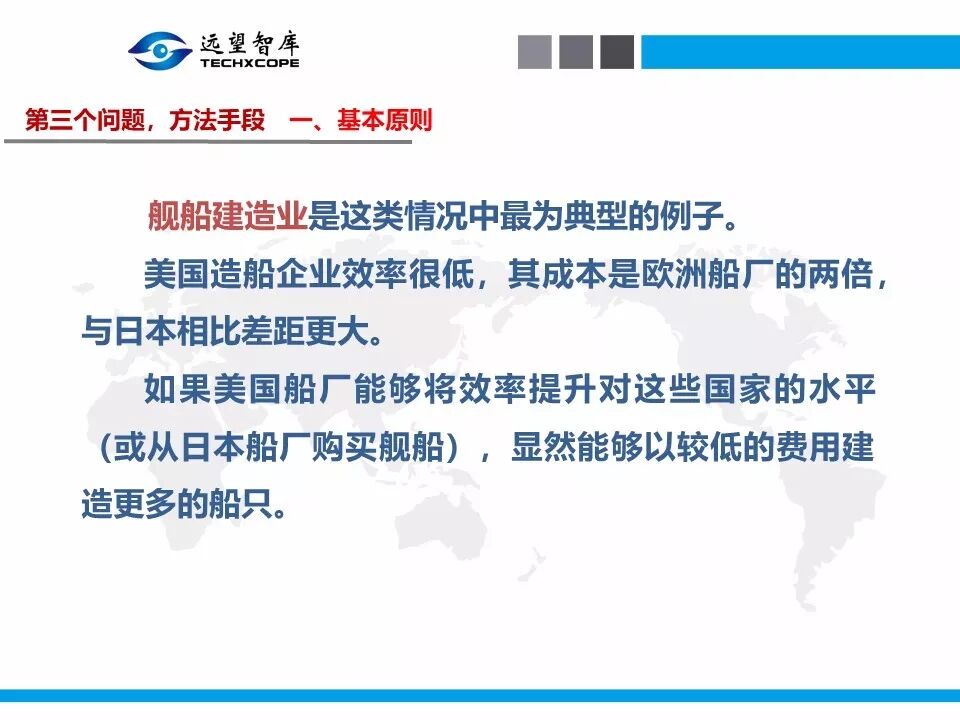 远望智库
TECHXCOPE

第三个问题，方法手段　一、基本原则

舰船建造业是这类情况中最为典型的例子。

美国造船企业效率很低，其成本是欧洲船厂的两倍，与日本相比差距更大。

如果美国船厂能够将效率提升对这些国家的水平（或从日本船厂购买舰船），显然能够以较低的费用建造更多的船只。